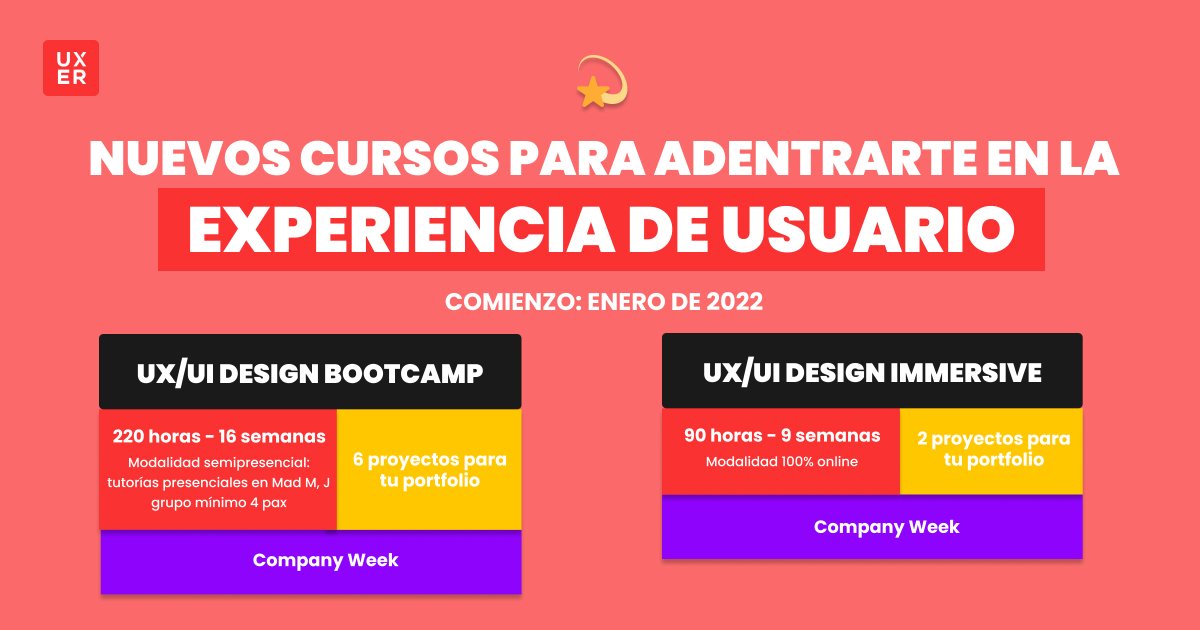 UX ER

NUEVOS CURSOS PARA ADENTRARTE EN LA EXPERIENCIA DE USUARIO

COMIENZO: ENERO DE 2022

UX/UI DESIGN BOOTCAMP

220 horas - 16 semanas
Modalidad semipresencial: tutorías presenciales en Mad M, J grupo mínimo 4 pax

6 proyectos para tu portfolio

Company Week

UX/UI DESIGN IMMERSIVE

90 horas - 9 semanas
Modalidad 100% online

2 proyectos para tu portfolio

Company Week